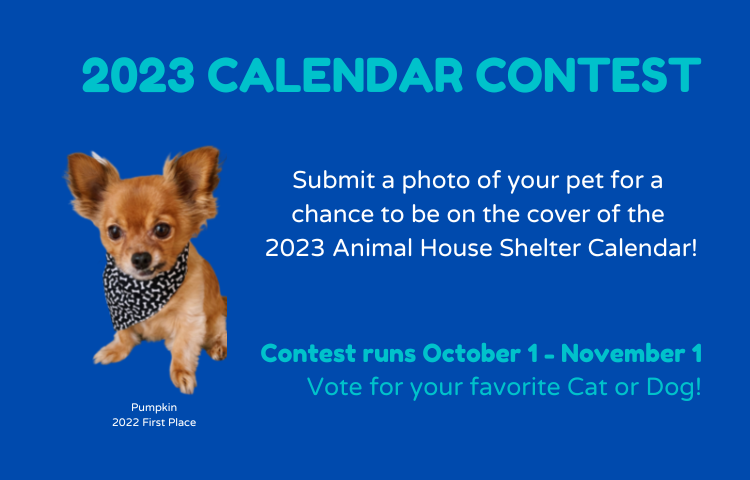 2023 CALENDAR CONTEST

Submit a photo of your pet for a chance to be on the cover of the 2023 Animal House Shelter Calendar!

Contest runs October 1 - November 1
Vote for your favorite Cat or Dog!

Pumpkin
2022 First Place